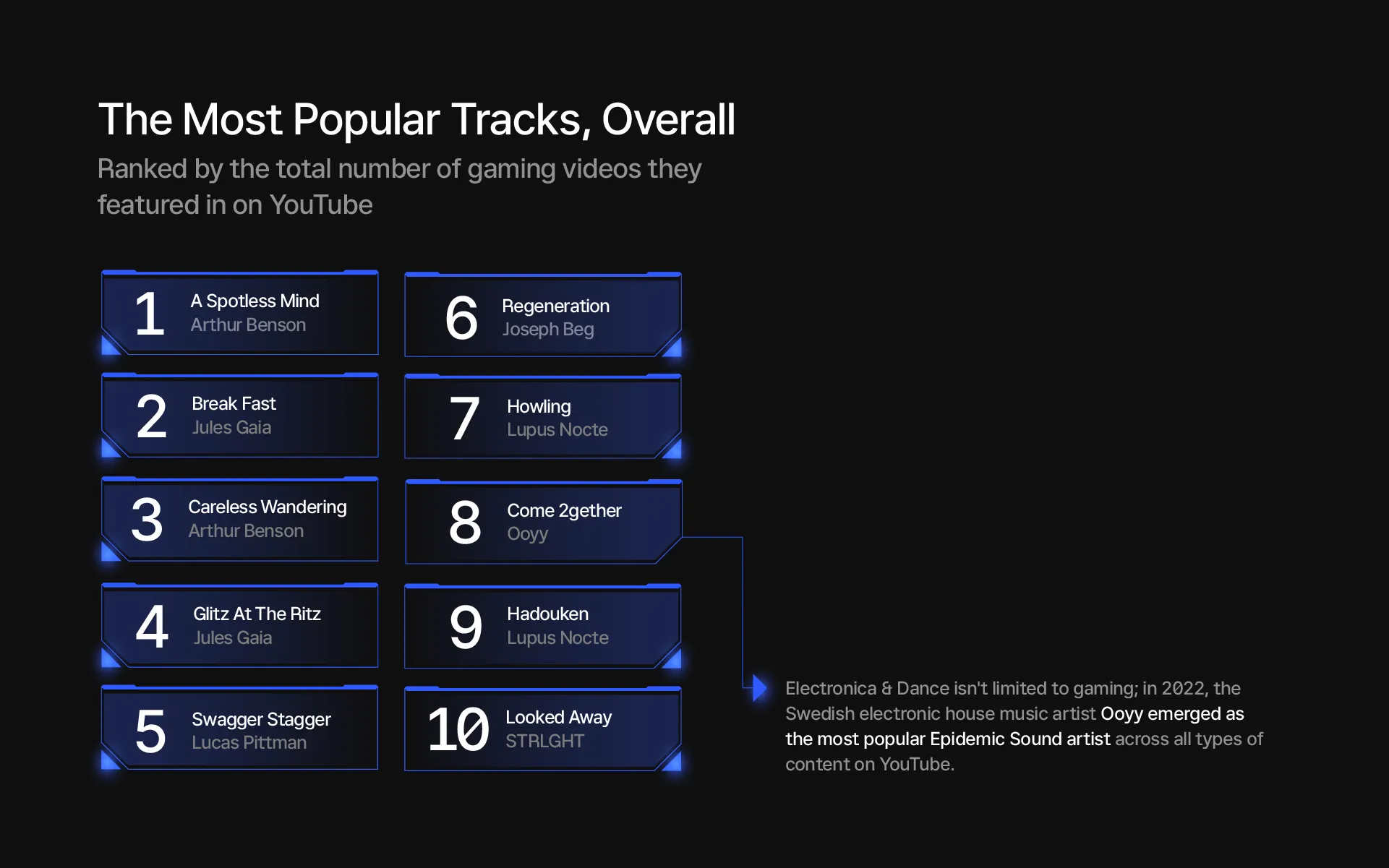 The Most Popular Tracks, Overall

Ranked by the total number of gaming videos they featured in on YouTube

1 A Spotless Mind
Arthur Benson

2 Break Fast
Jules Gaia

3 Careless Wandering
Arthur Benson

4 Glitz At The Ritz
Jules Gaia

5 Swagger Stagger
Lucas Pittman

6 Regeneration
Joseph Beg

7 Howling
Lupus Nocte

8 Come 2gether
Ooyy

9 Hadouken
Lupus Nocte

10 Looked Away
STRLGHT

Electronica & Dance isn't limited to gaming; in 2022, the Swedish electronic house music artist Ooyy emerged as the most popular Epidemic Sound artist across all types of content on YouTube.